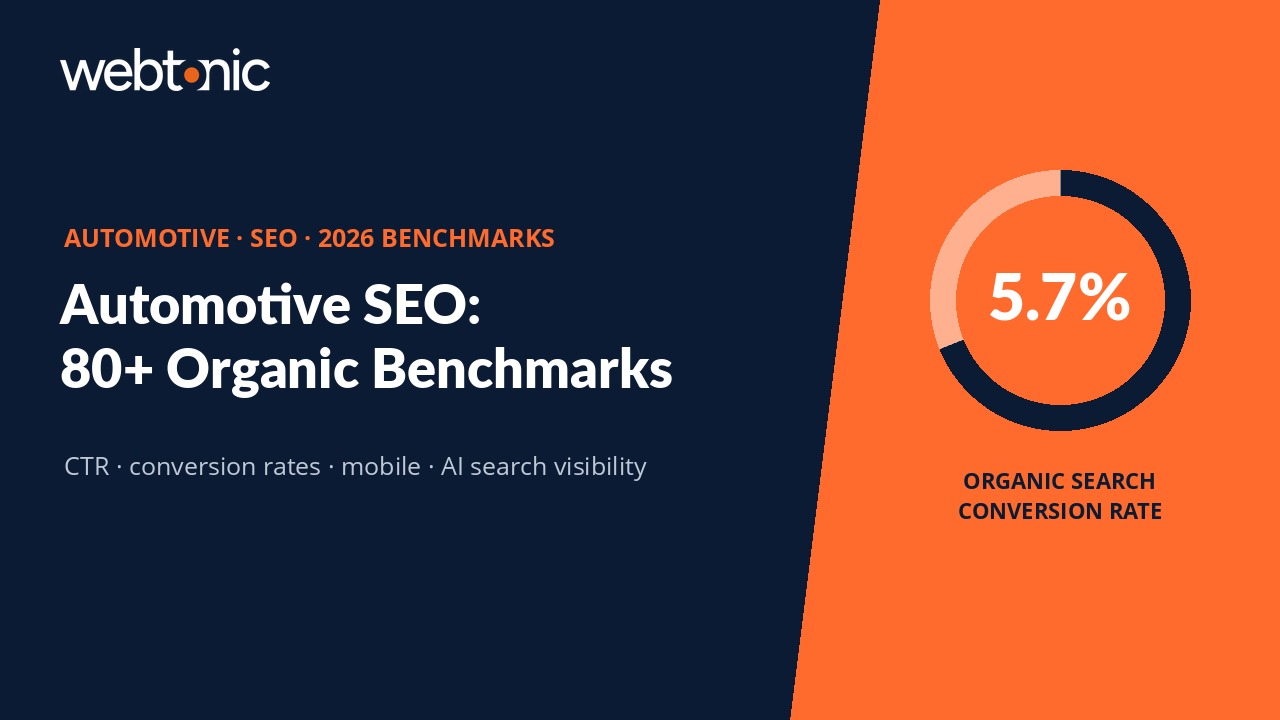 webtonic

AUTOMOTIVE · SEO · 2026 BENCHMARKS

Automotive SEO:
80+ Organic Benchmarks

CTR · conversion rates · mobile · AI search visibility

5.7%

ORGANIC SEARCH CONVERSION RATE